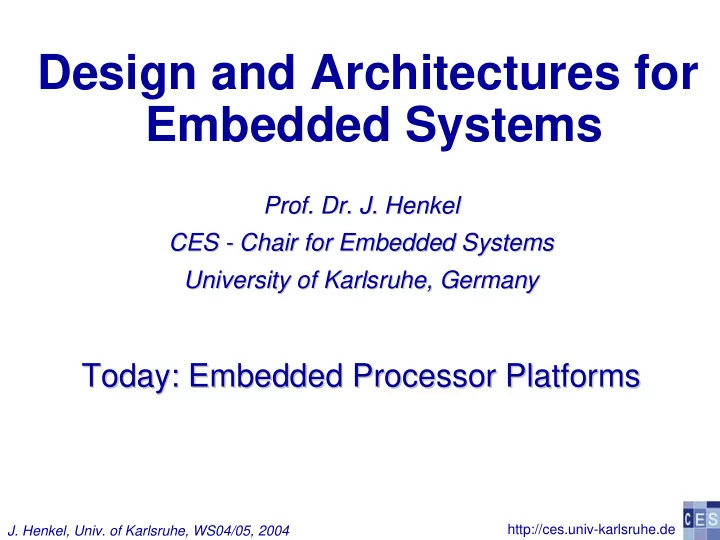 Design and Architectures for Embedded Systems

Prof. Dr. J. Henkel

CES - Chair for Embedded Systems

University of Karlsruhe, Germany

Today: Embedded Processor Platforms

J. Henkel, Univ. of Karlsruhe, WS04/05, 2004

http://ces.univ-karlsruhe.de

CES